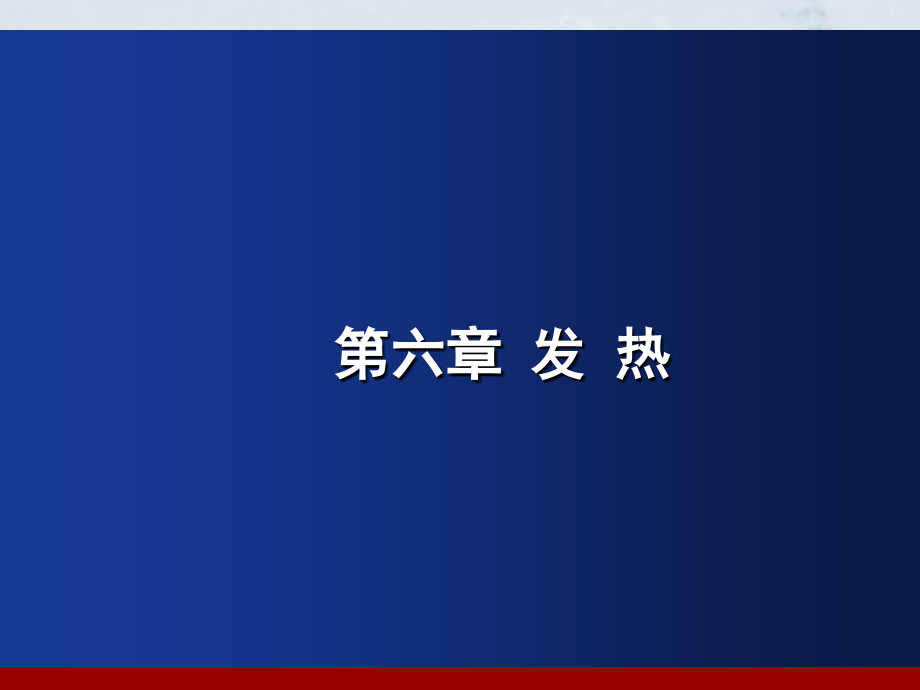 第六章 发 热